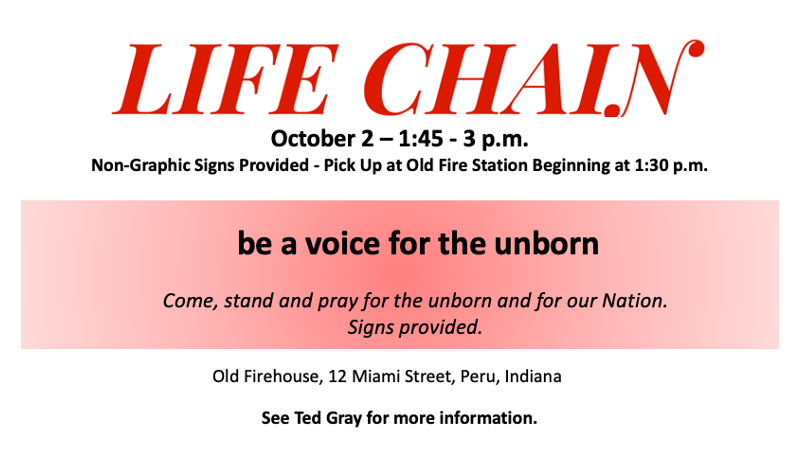 LIFE CHAIN

October 2 – 1:45 - 3 p.m.

Non-Graphic Signs Provided - Pick Up at Old Fire Station Beginning at 1:30 p.m.

be a voice for the unborn

Come, stand and pray for the unborn and for our Nation.
Signs provided.

Old Firehouse, 12 Miami Street, Peru, Indiana

See Ted Gray for more information.